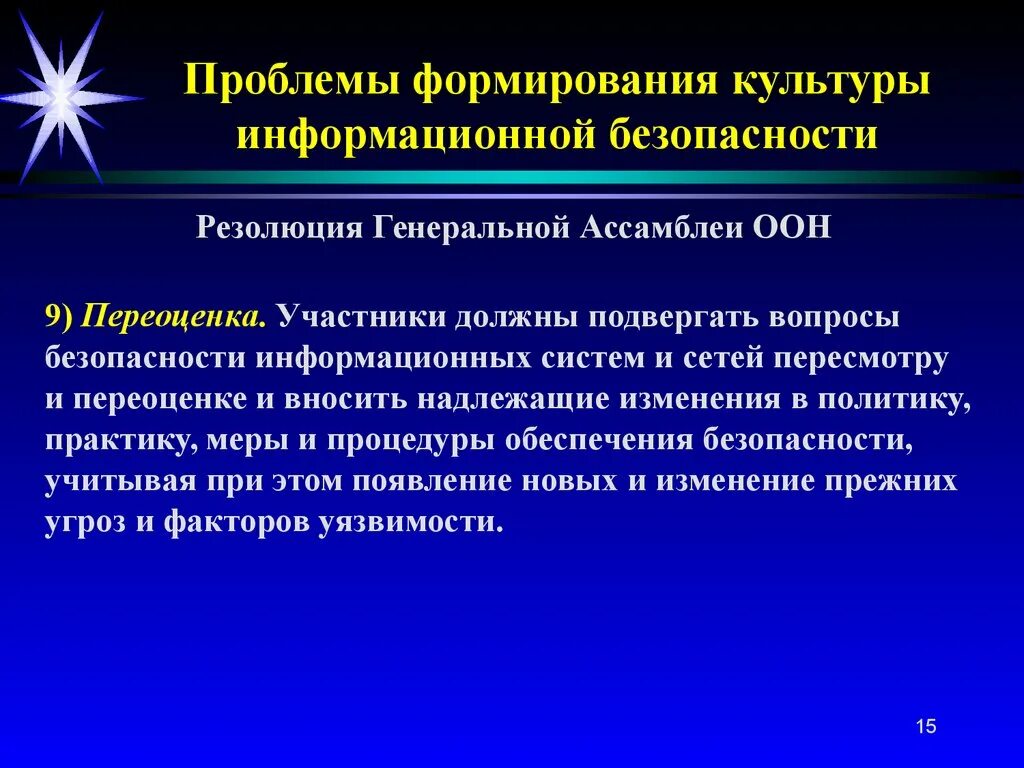 Проблемы формирования культуры информационной безопасности

Резолюция Генеральной Ассамблеи ООН

9) Переоценка. Участники должны подвергать вопросы безопасности информационных систем и сетей пересмотру и переоценке и вносить надлежащие изменения в политику, практику, меры и процедуры обеспечения безопасности, учитывая при этом появление новых и изменение прежних угроз и факторов уязвимости.

15